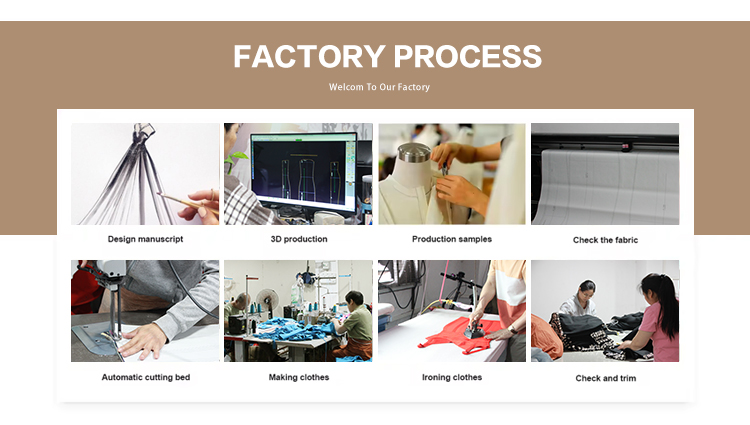 FACTORY PROCESS

Welcom To Our Factory

Design manuscript

3D production

Production samples

Check the fabric

Automatic cutting bed

Making clothes

Ironing clothes

Check and trim